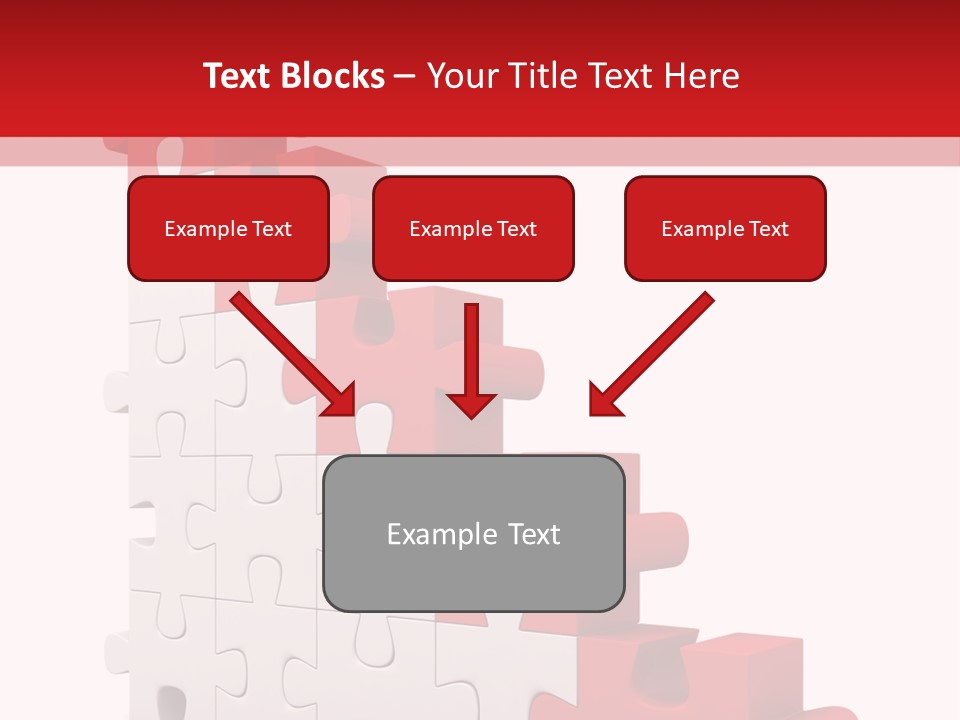 Text Blocks – Your Title Text Here

Example Text

Example Text

Example Text

Example Text